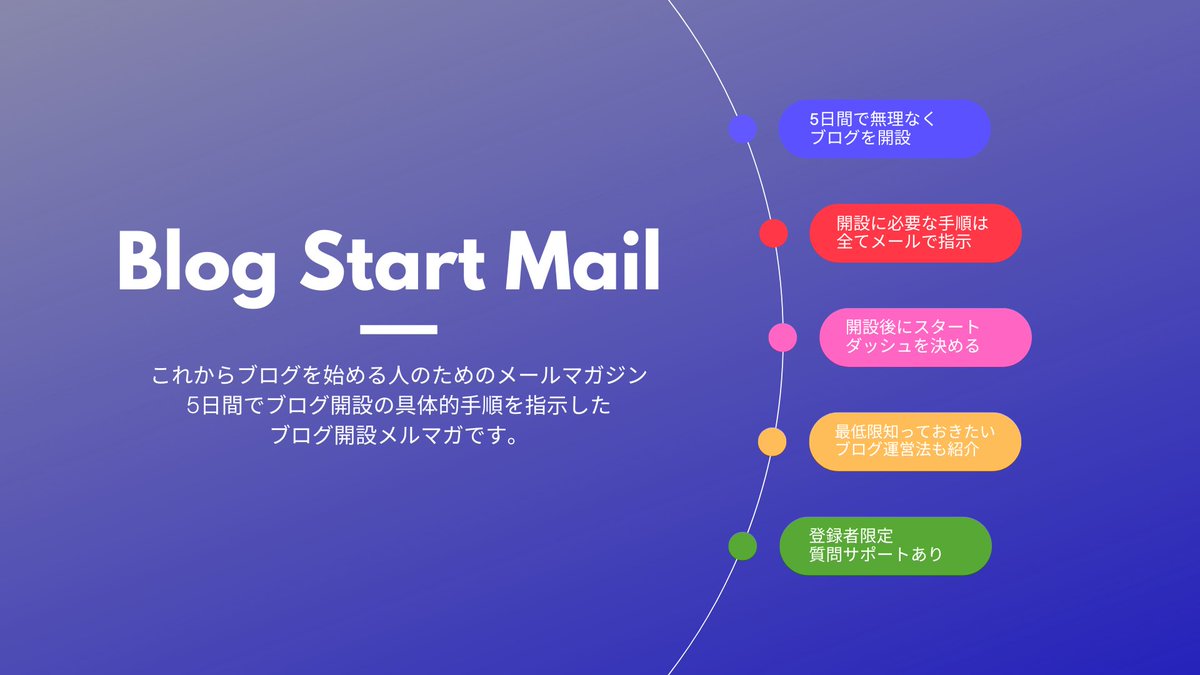 Blog Start Mail

これからブログを始める人のためのメールマガジン
5日間でブログ開設の具体的手順を指示した
ブログ開設メルマガです。

5日間で無理なく
ブログを開設

開設に必要な手順は
全てメールで指示

開設後にスタート
ダッシュを決める

最低限知っておきたい
ブログ運営法も紹介

登録者限定
質問サポートあり